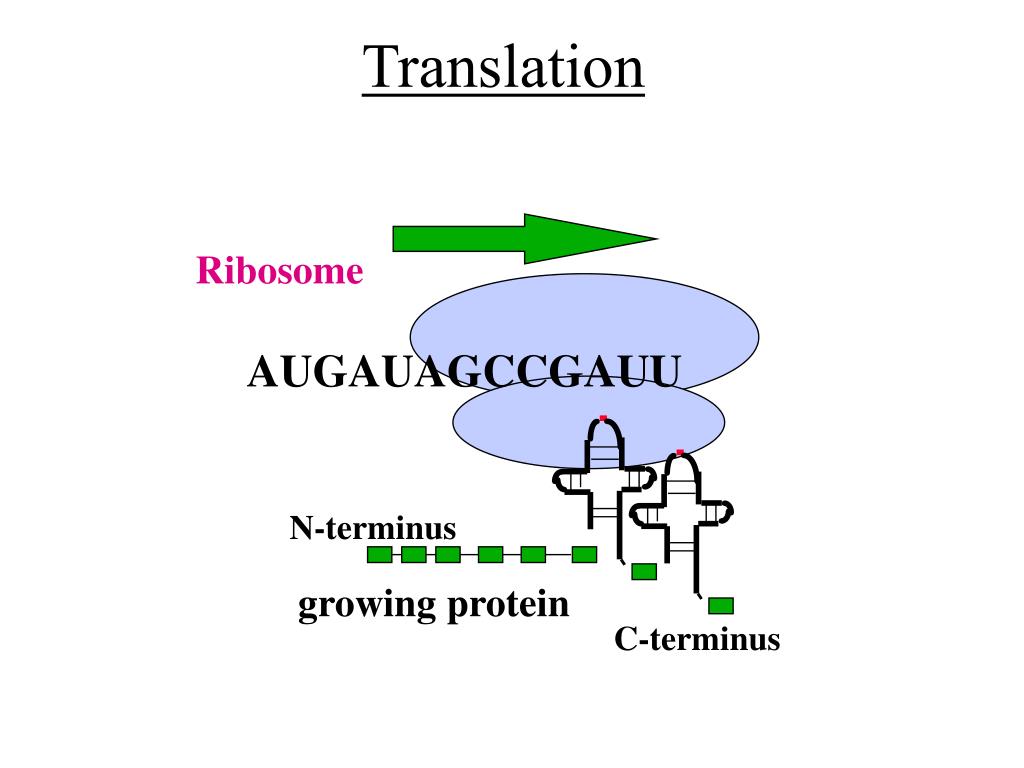 Translation

Ribosome

AUGAUAGCCGAUU

N-terminus

growing protein

C-terminus